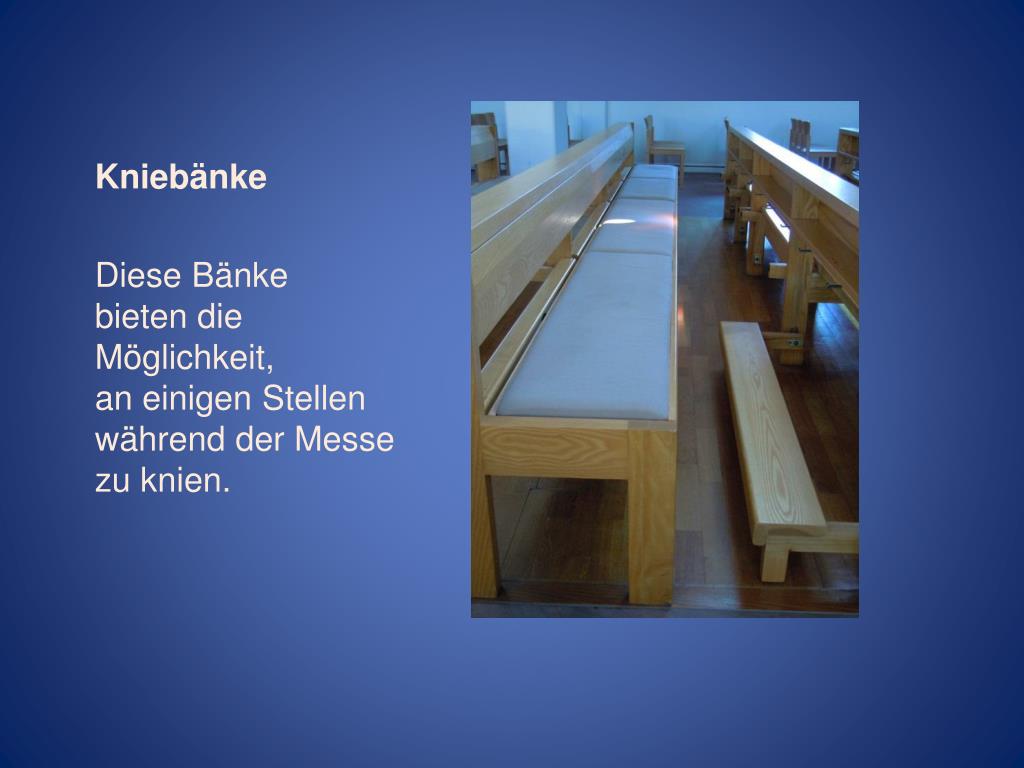 Kniebänke

Diese Bänke bieten die Möglichkeit, an einigen Stellen während der Messe zu knien.